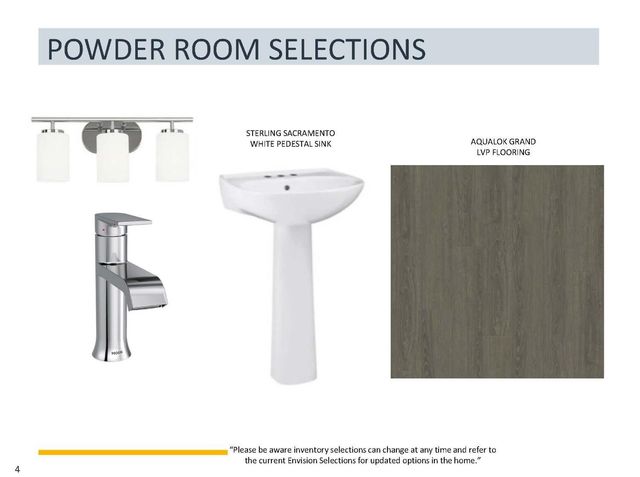 POWDER ROOM SELECTIONS

STERLING SACRAMENTO
WHITE PEDESTAL SINK

AQUALOK GRAND
LVP FLOORING

MOEN

"Please be aware inventory selections can change at any time and refer to the current Envision Selections for updated options in the home."

4